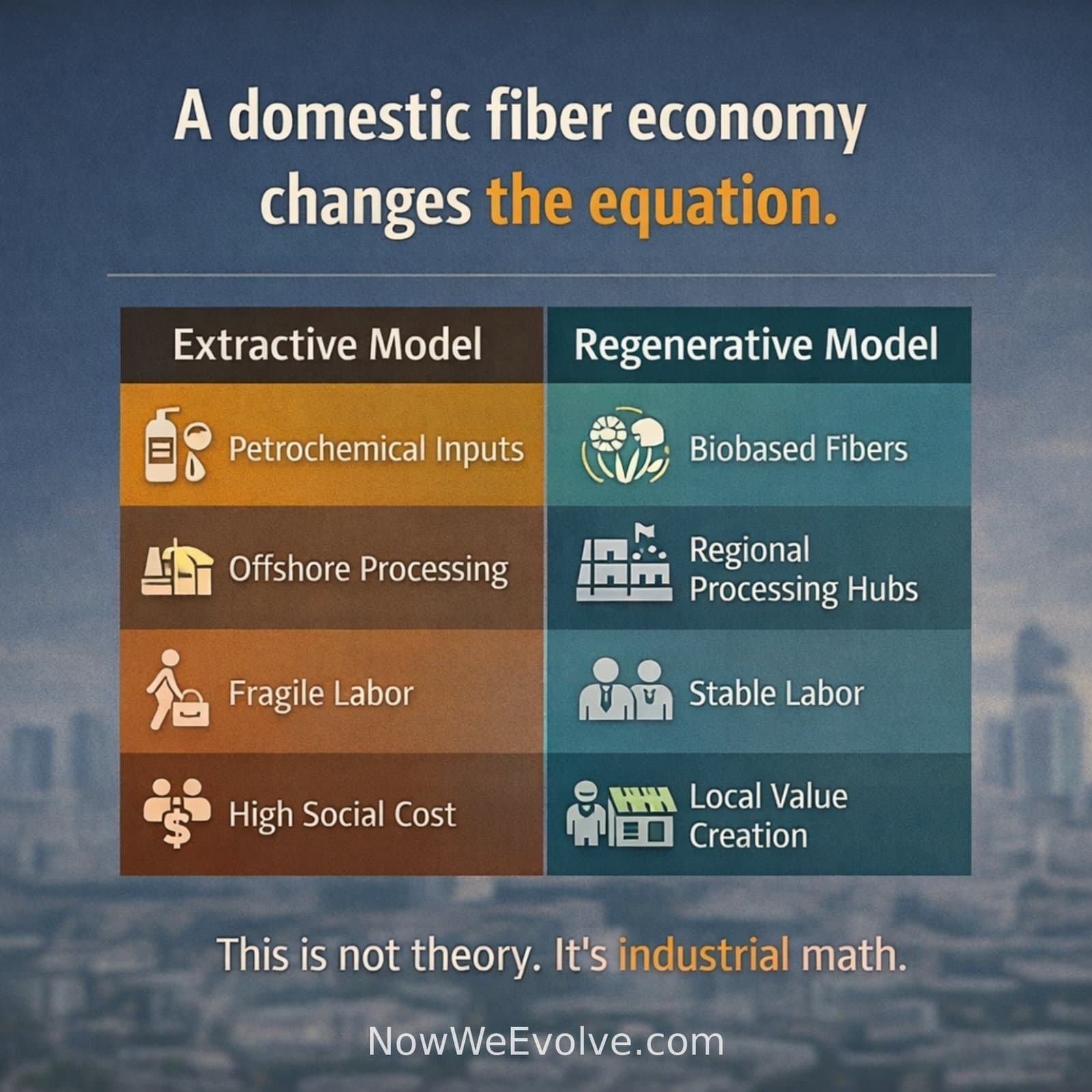 A domestic fiber economy changes the equation.

| Extractive Model | Regenerative Model |
|---|---|
| Petrochemical Inputs | Biobased Fibers |
| Offshore Processing | Regional Processing Hubs |
| Fragile Labor | Stable Labor |
| High Social Cost | Local Value Creation |

This is not theory. It's industrial math.

NowWeEvolve.com